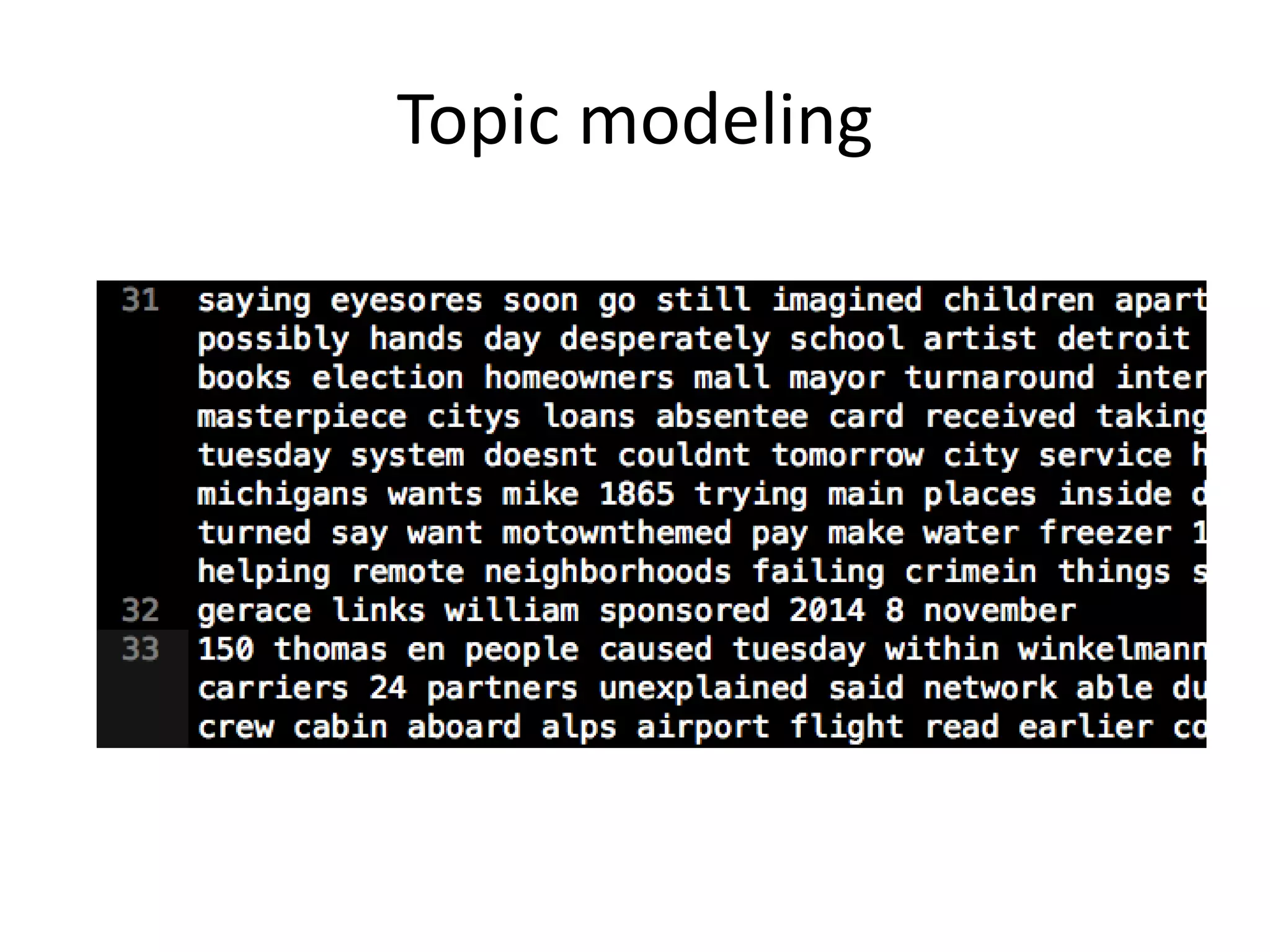 Topic modeling

31 saying eyesores soon go still imagined children apart
possibly hands day desperately school artist detroit
books election homeowners mall mayor turnaround inter
masterpiece citys loans absentee card received taking
tuesday system doesnt couldnt tomorrow city service h
michigans wants mike 1865 trying main places inside d
turned say want motownthemed pay make water freezer 1
helping remote neighborhoods failing crimein things s
32 gerace links william sponsored 2014 8 november
33 150 thomas en people caused tuesday within winkelmann
carriers 24 partners unexplained said network able du
crew cabin aboard alps airport flight read earlier co